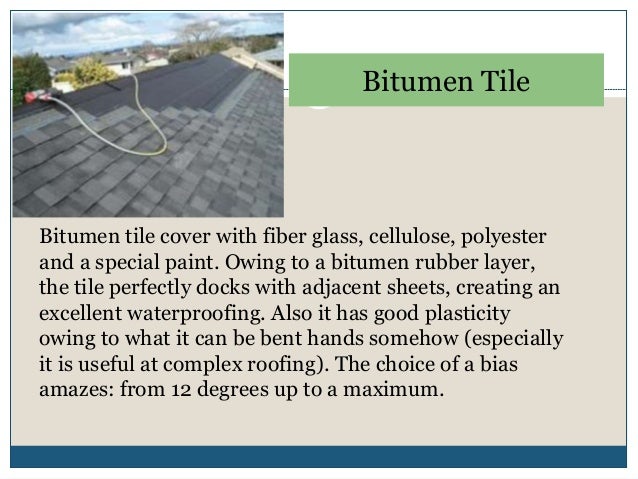 Bitumen Tile

Bitumen tile cover with fiber glass, cellulose, polyester and a special paint. Owing to a bitumen rubber layer, the tile perfectly docks with adjacent sheets, creating an excellent waterproofing. Also it has good plasticity owing to what it can be bent hands somehow (especially it is useful at complex roofing). The choice of a bias amazes: from 12 degrees up to a maximum.